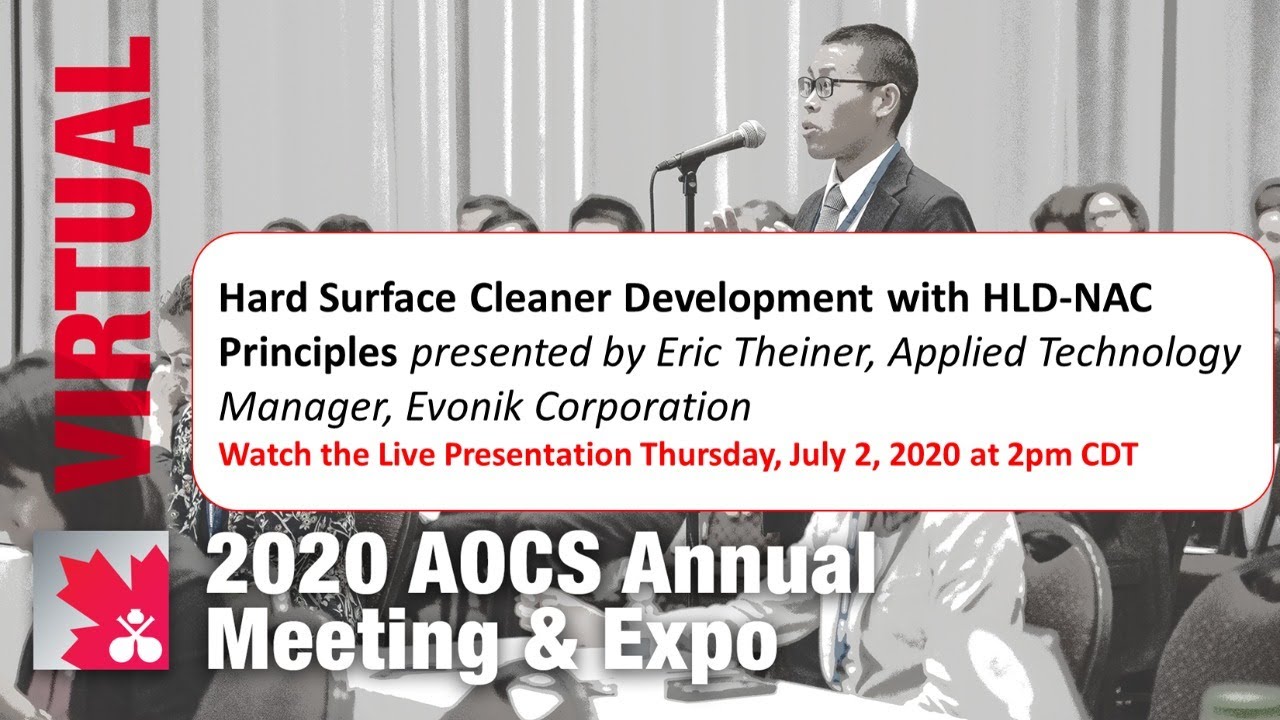 VIRTUAL

Hard Surface Cleaner Development with HLD-NAC Principles presented by Eric Theiner, Applied Technology Manager, Evonik Corporation

Watch the Live Presentation Thursday, July 2, 2020 at 2pm CDT

2020 AOCS Annual Meeting & Expo